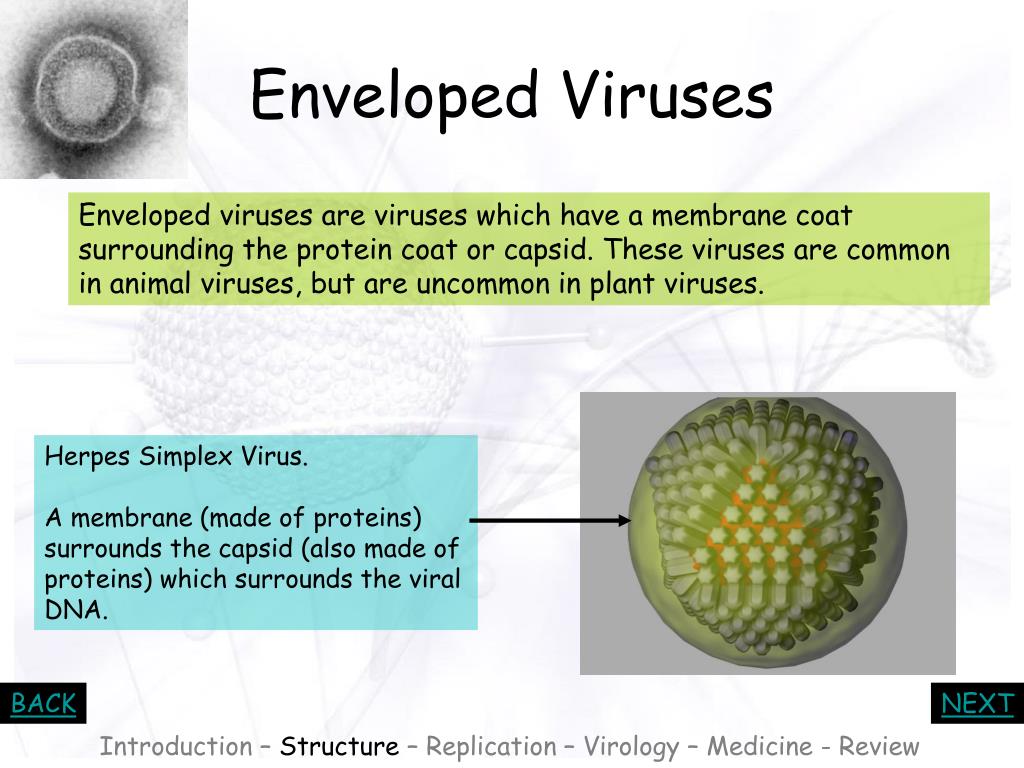 Enveloped Viruses

Enveloped viruses are viruses which have a membrane coat surrounding the protein coat or capsid. These viruses are common in animal viruses, but are uncommon in plant viruses.

Herpes Simplex Virus.

A membrane (made of proteins) surrounds the capsid (also made of proteins) which surrounds the viral DNA.

BACK

NEXT

Introduction – Structure – Replication – Virology – Medicine - Review